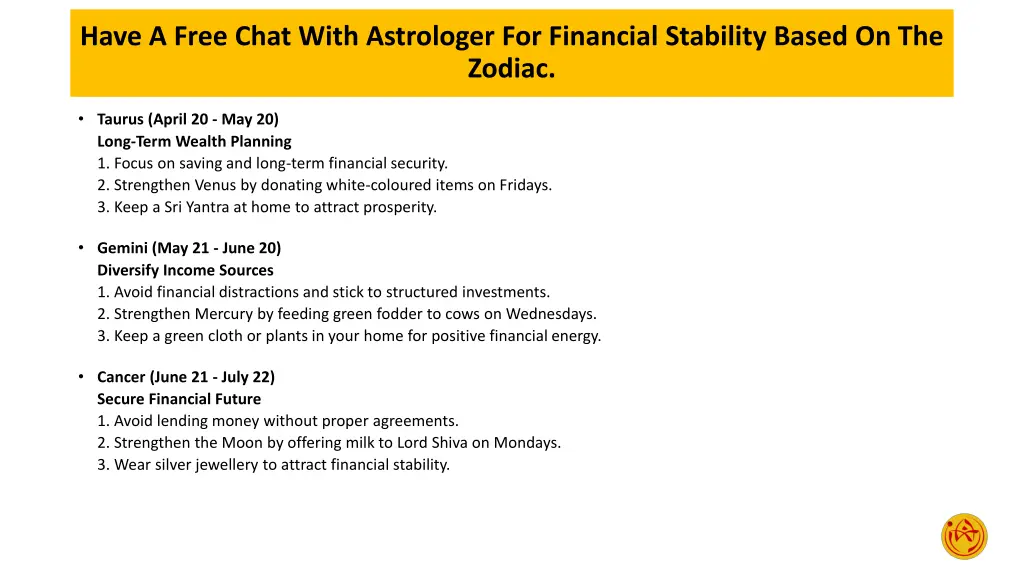 Have A Free Chat With Astrologer For Financial Stability Based On The Zodiac.

• Taurus (April 20 - May 20)
Long-Term Wealth Planning
1. Focus on saving and long-term financial security.
2. Strengthen Venus by donating white-coloured items on Fridays.
3. Keep a Sri Yantra at home to attract prosperity.

• Gemini (May 21 - June 20)
Diversify Income Sources
1. Avoid financial distractions and stick to structured investments.
2. Strengthen Mercury by feeding green fodder to cows on Wednesdays.
3. Keep a green cloth or plants in your home for positive financial energy.

• Cancer (June 21 - July 22)
Secure Financial Future
1. Avoid lending money without proper agreements.
2. Strengthen the Moon by offering milk to Lord Shiva on Mondays.
3. Wear silver jewellery to attract financial stability.